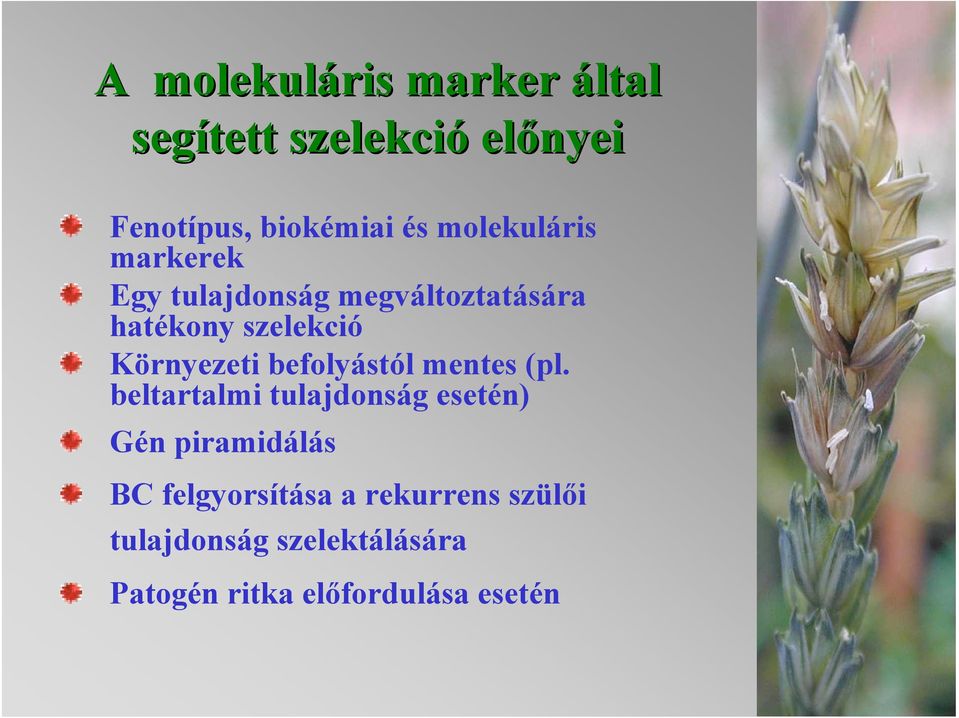 A molekuláris marker által segített szelekció előnyei

Fenotípus, biokémiai és molekuláris markerek

Egy tulajdonság megváltoztatására hatékony szelekció

Környezeti befolyástól mentes (pl. beltartalmi tulajdonság esetén)

Gén piramidálás

BC felgyorsítása a rekurrens szülői tulajdonság szelektálására

Patogén ritka előfordulása esetén